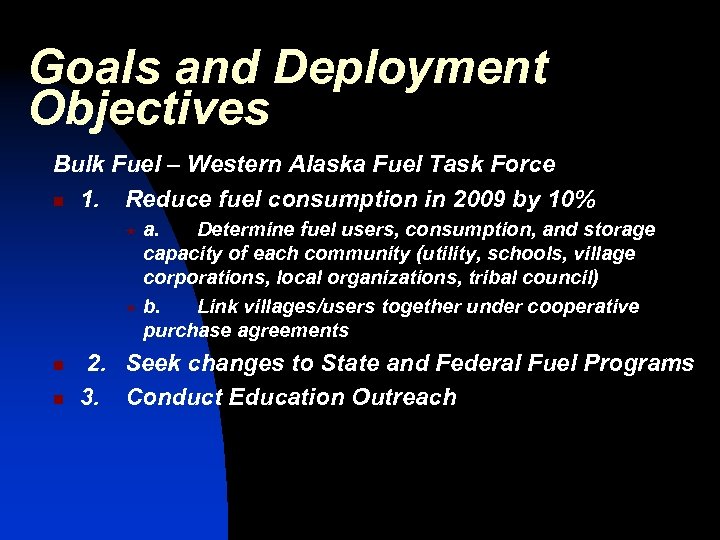 Goals and Deployment Objectives

Bulk Fuel – Western Alaska Fuel Task Force

1. Reduce fuel consumption in 2009 by 10%

a. Determine fuel users, consumption, and storage capacity of each community (utility, schools, village corporations, local organizations, tribal council)

b. Link villages/users together under cooperative purchase agreements

2. Seek changes to State and Federal Fuel Programs

3. Conduct Education Outreach